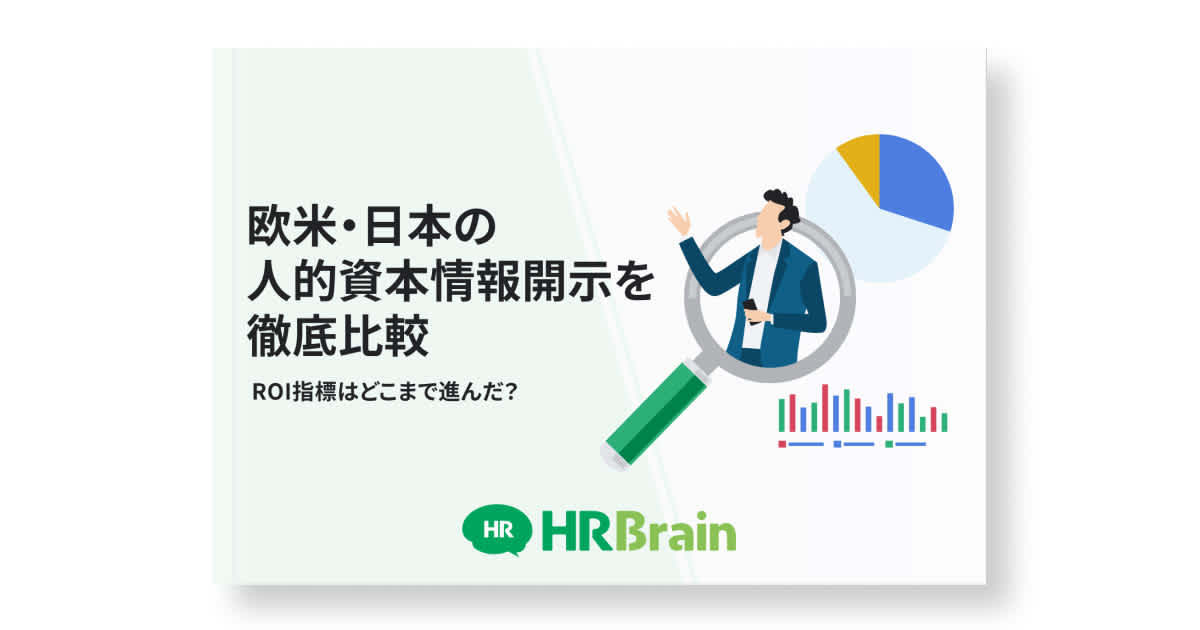 欧米・日本の
人的資本情報開示を
徹底比較

ROI指標はどこまで進んだ?

HR HRBrain